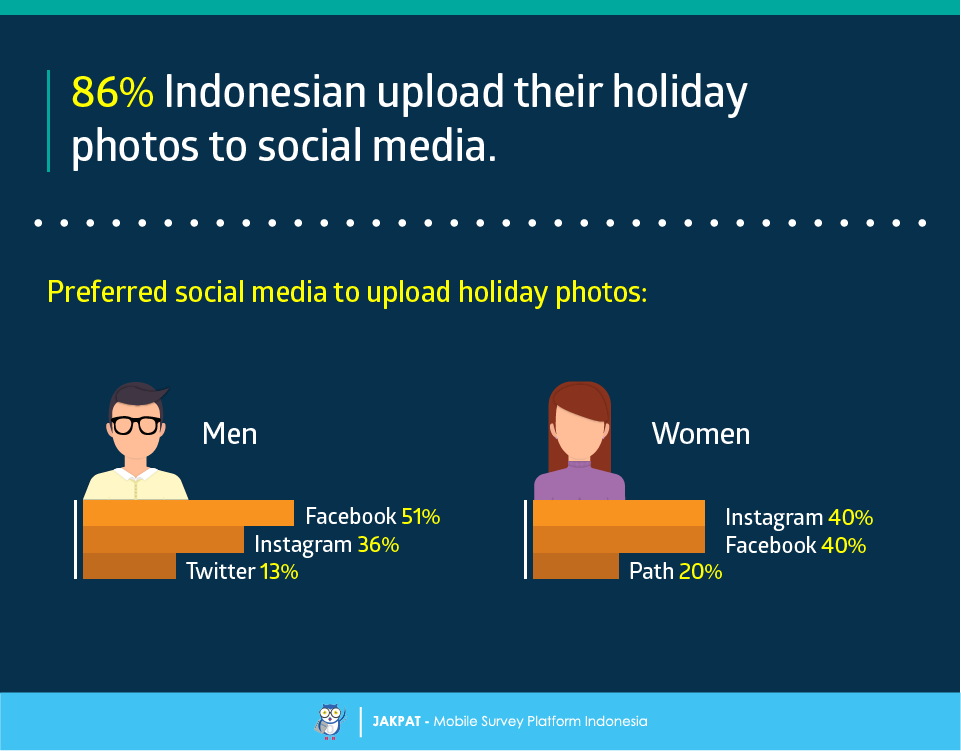 86% Indonesian upload their holiday photos to social media.

Preferred social media to upload holiday photos:

Men

Facebook 51%
Instagram 36%
Twitter 13%

Women

Instagram 40%
Facebook 40%
Path 20%

JAKPAT - Mobile Survey Platform Indonesia